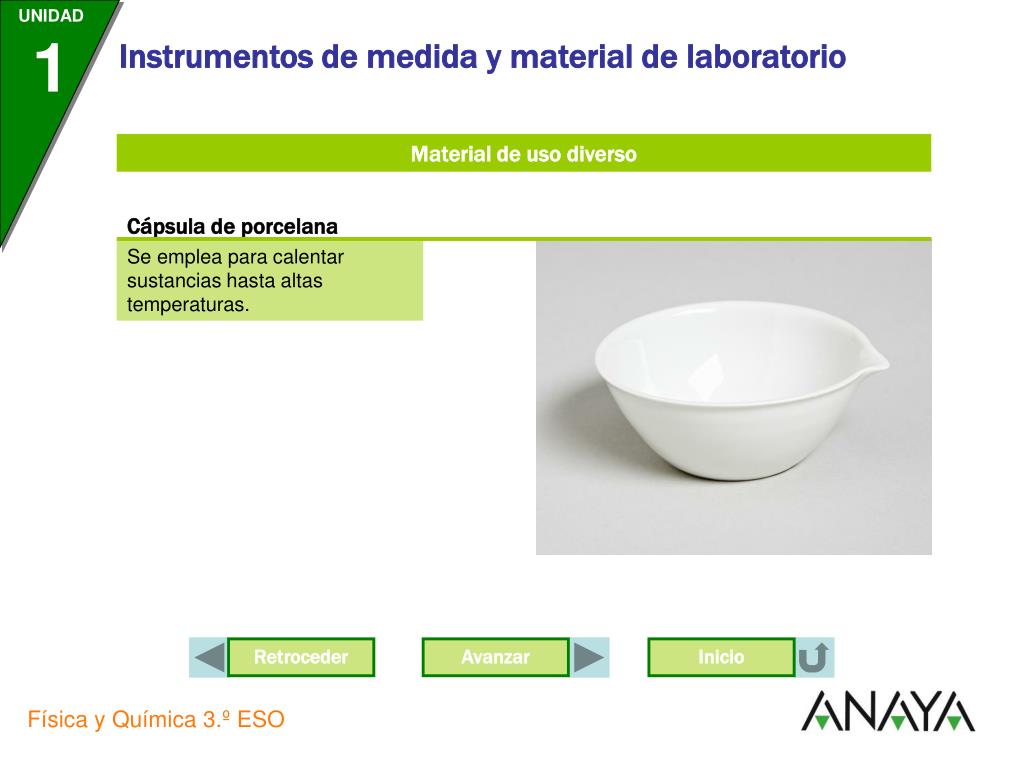 UNIDAD
1
Instrumentos de medida y material de laboratorio

Material de uso diverso

Cápsula de porcelana

Se emplea para calentar sustancias hasta altas temperaturas.

Retroceder
Avanzar
Inicio

Física y Química 3.º ESO

ANAYA